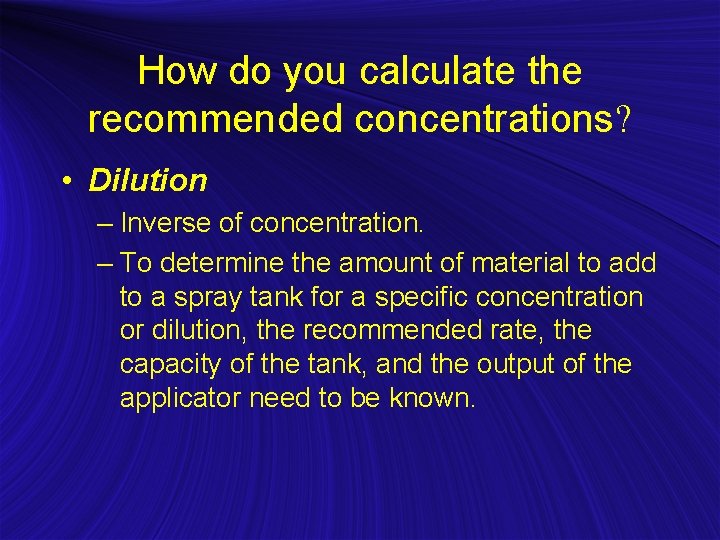 How do you calculate the recommended concentrations?

• Dilution
– Inverse of concentration.
– To determine the amount of material to add to a spray tank for a specific concentration or dilution, the recommended rate, the capacity of the tank, and the output of the applicator need to be known.